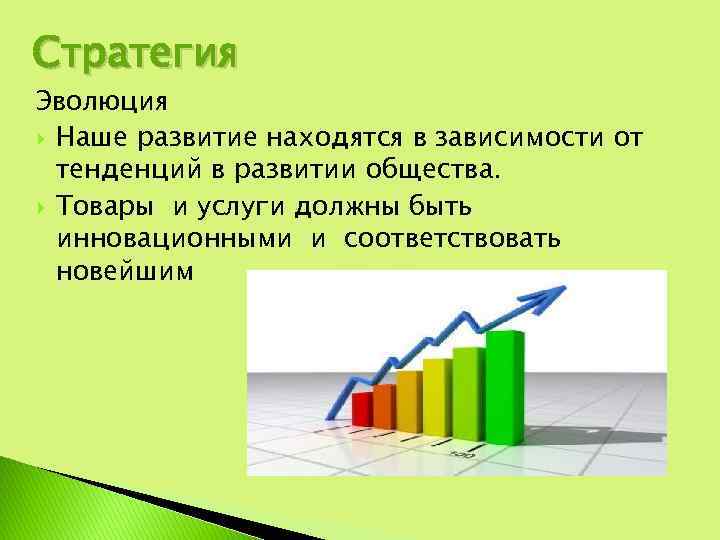 Стратегия

Эволюция

Наше развитие находятся в зависимости от тенденций в развитии общества.

Товары и услуги должны быть инновационными и соответствовать новейшим